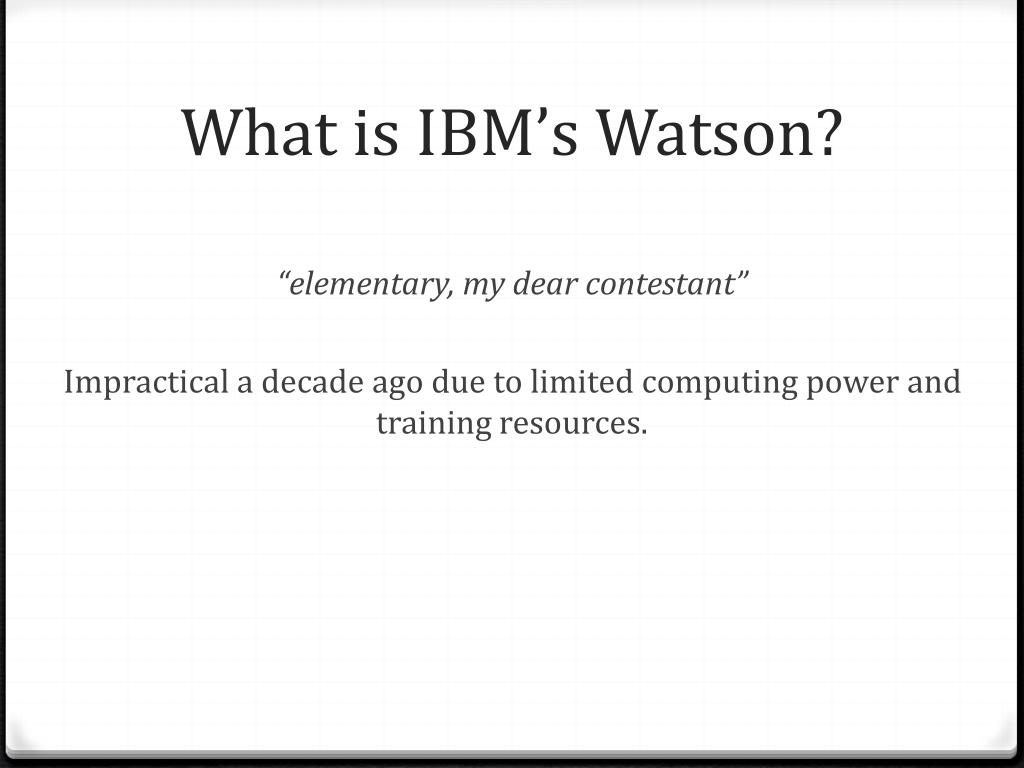 What is IBM’s Watson?

“elementary, my dear contestant”

Impractical a decade ago due to limited computing power and training resources.